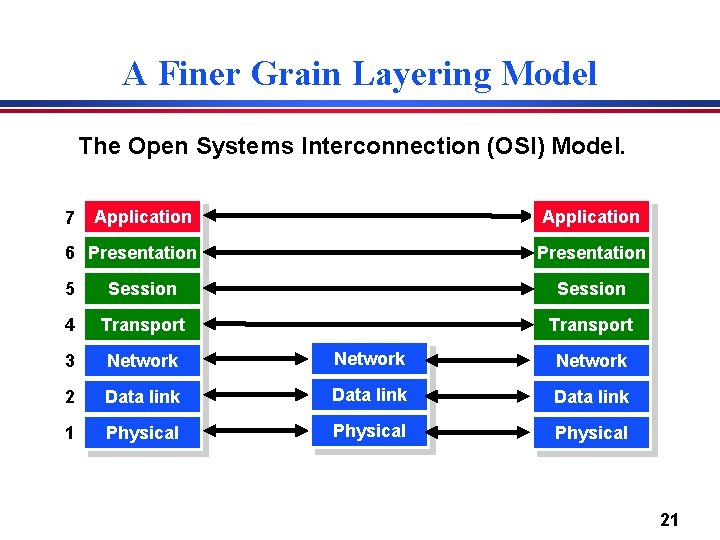 A Finer Grain Layering Model

The Open Systems Interconnection (OSI) Model.

7 Application
6 Presentation
5 Session
4 Transport
3 Network
2 Data link
1 Physical

Network
Data link
Physical

Application
Presentation
Session
Transport
Network
Data link
Physical

21